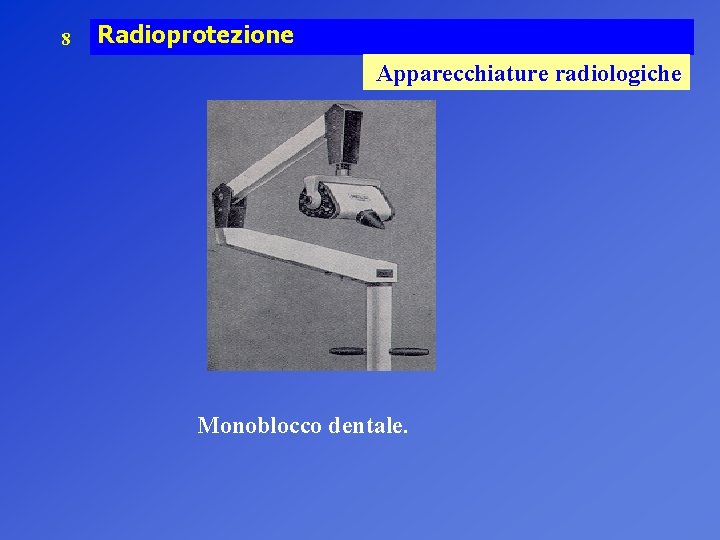 8 Radioprotezione

Apparecchiature radiologiche

Monoblocco dentale.